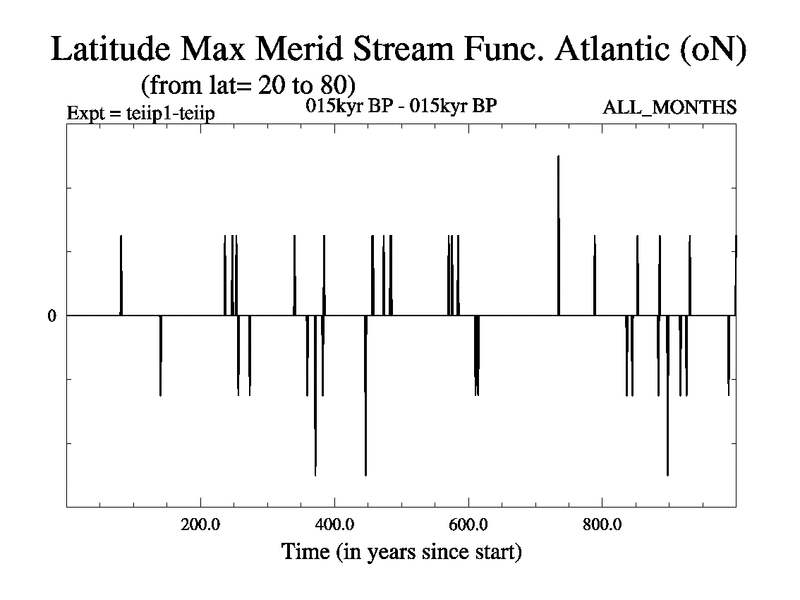 Latitude Max Merid Stream Func. Atlantic (oN)
(from lat= 20 to 80)
Expt = teiip1-teiip
015kyr BP - 015kyr BP
ALL_MONTHS

0

200.0
400.0
600.0
800.0

Time (in years since start)